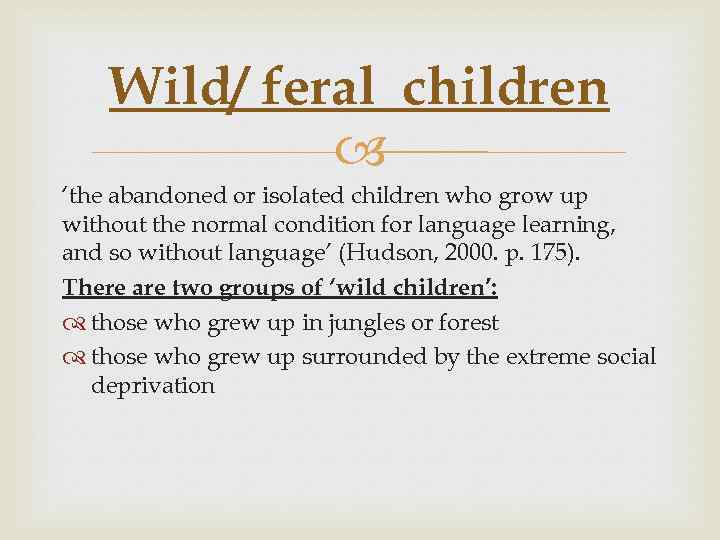 Wild/ feral children

'the abandoned or isolated children who grow up without the normal condition for language learning, and so without language' (Hudson, 2000. p. 175).

There are two groups of 'wild children':

those who grew up in jungles or forest

those who grew up surrounded by the extreme social deprivation